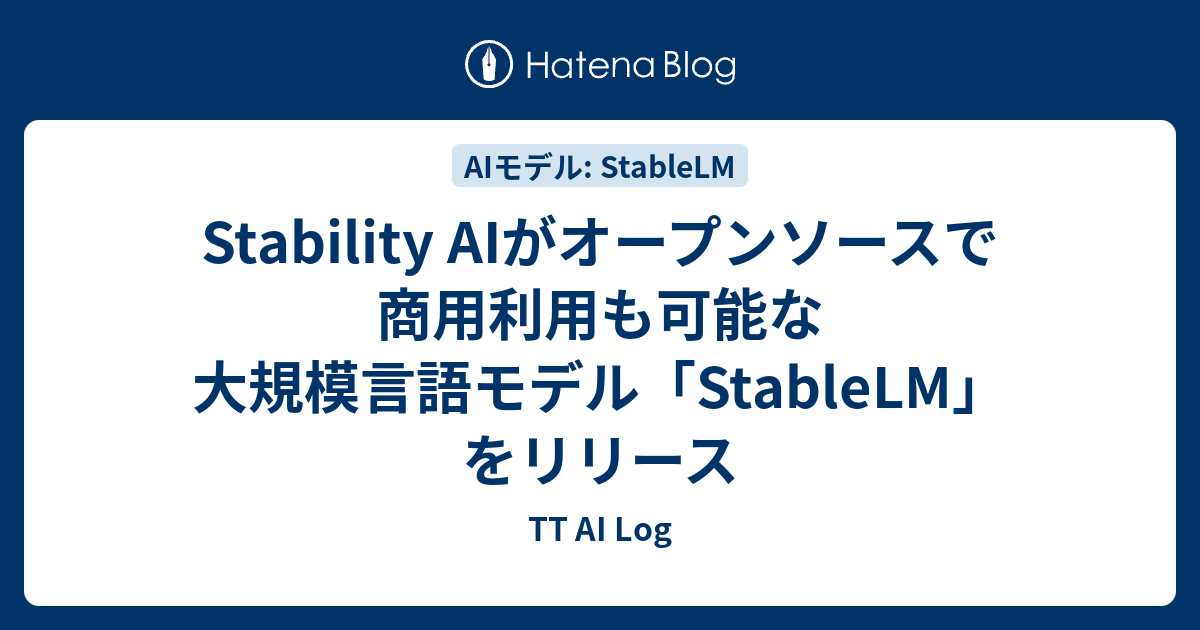 Hatena Blog

AIモデル: StableLM

Stability AIがオープンソースで商用利用も可能な大規模言語モデル「StableLM」をリリース

TT AI Log